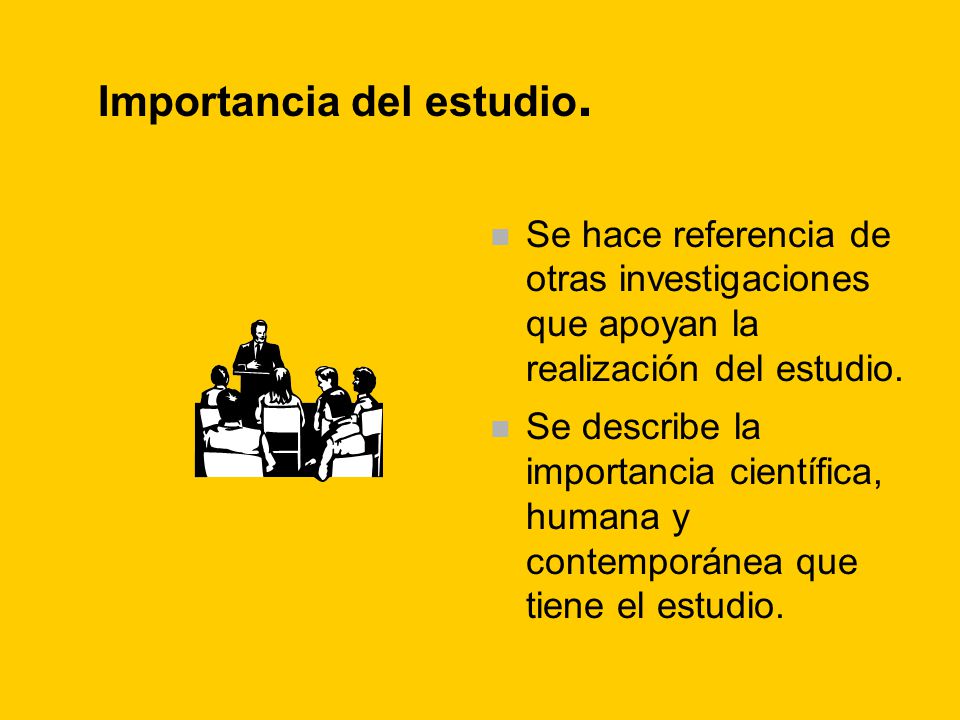 Importancia del estudio.

- Se hace referencia de otras investigaciones que apoyan la realización del estudio.
- Se describe la importancia científica, humana y contemporánea que tiene el estudio.